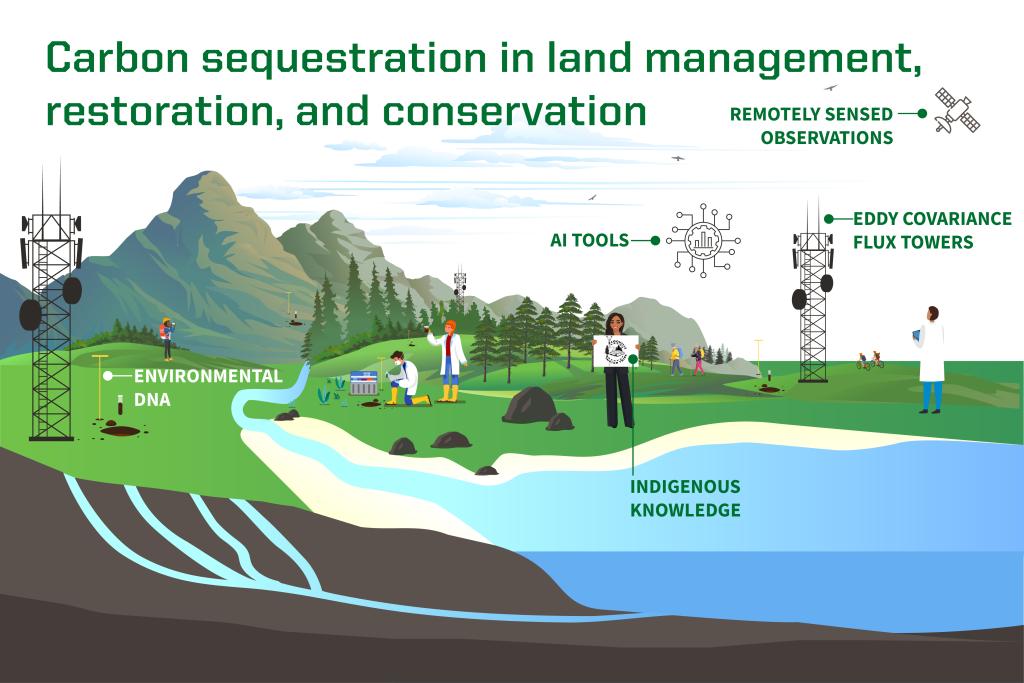 Carbon sequestration in land management, restoration, and conservation

REMOTELY SENSED OBSERVATIONS

AI TOOLS

EDDY COVARIANCE FLUX TOWERS

ENVIRONMENTAL DNA

INDIGENOUS KNOWLEDGE